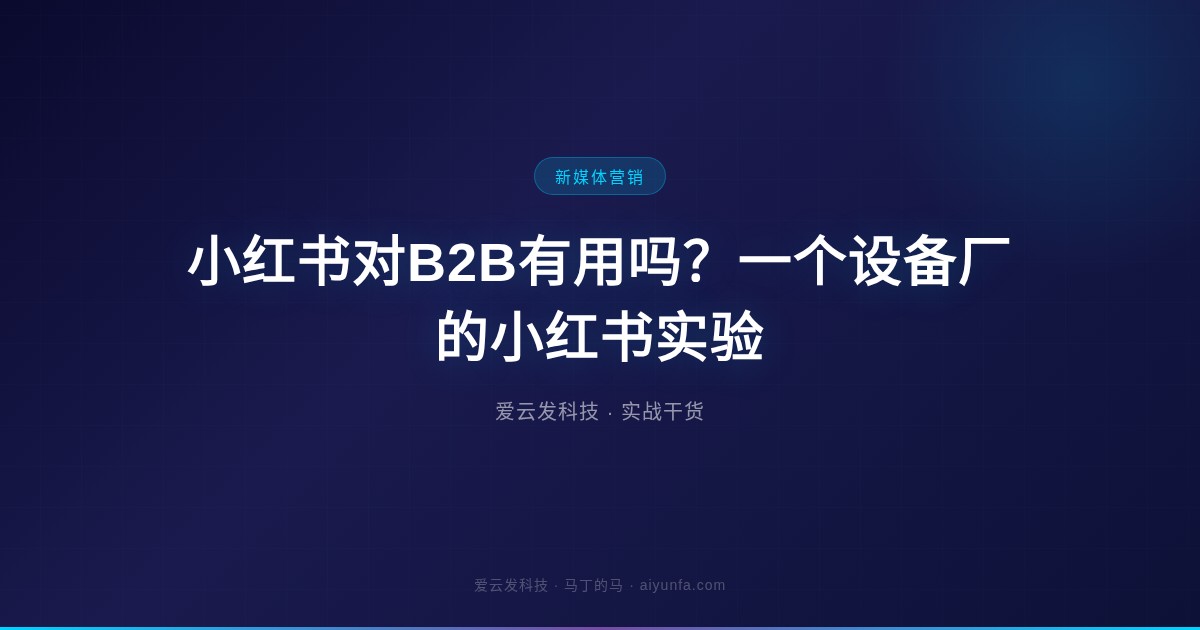 新媒体营销

小红书对B2B有用吗？一个设备厂的小红书实验

爱云发科技 · 实战干货

爱云发科技 · 马丁的马 · aiyunfa.com